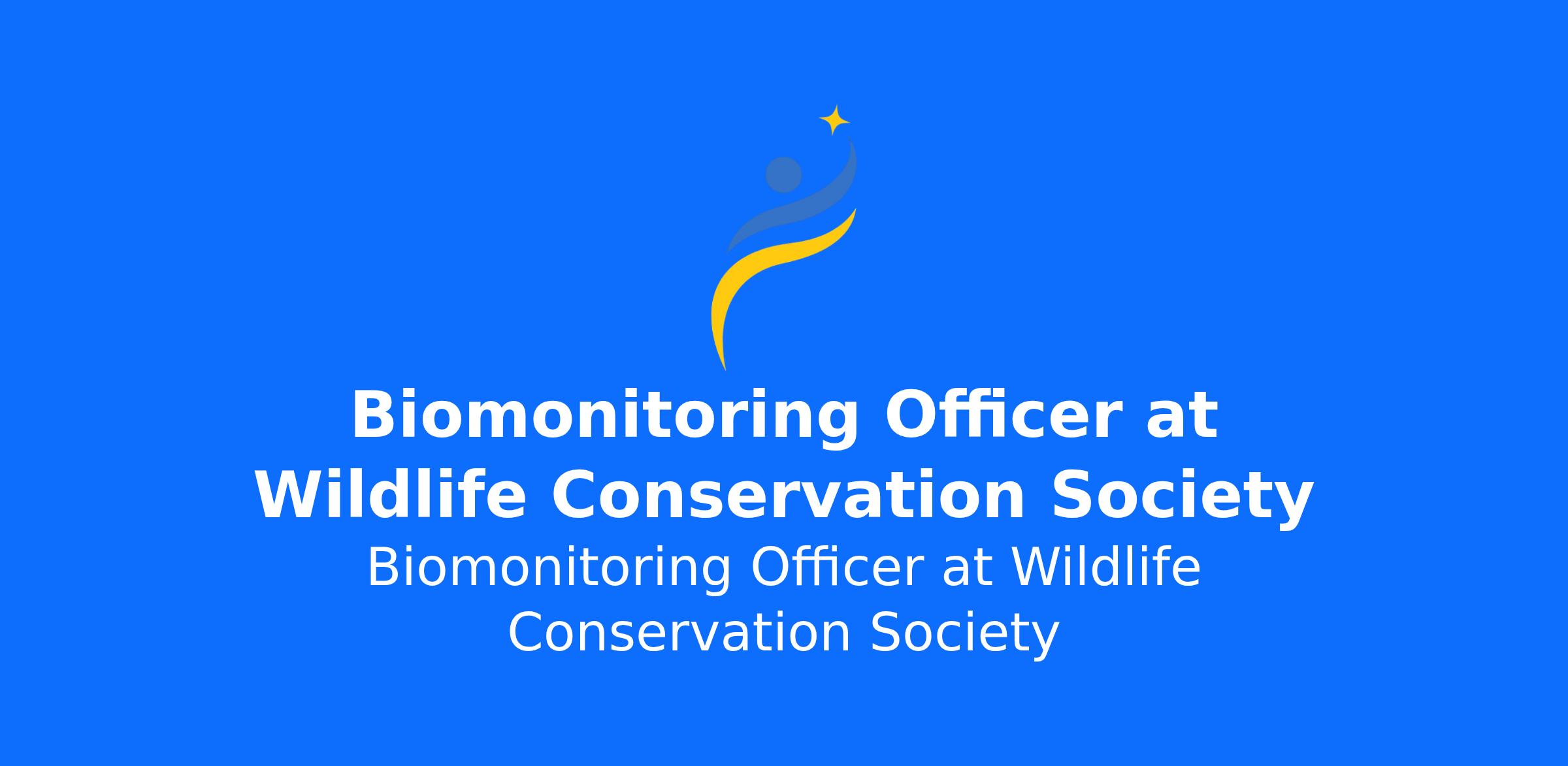 Biomonitoring Officer at Wildlife Conservation Society

Biomonitoring Officer at Wildlife Conservation Society